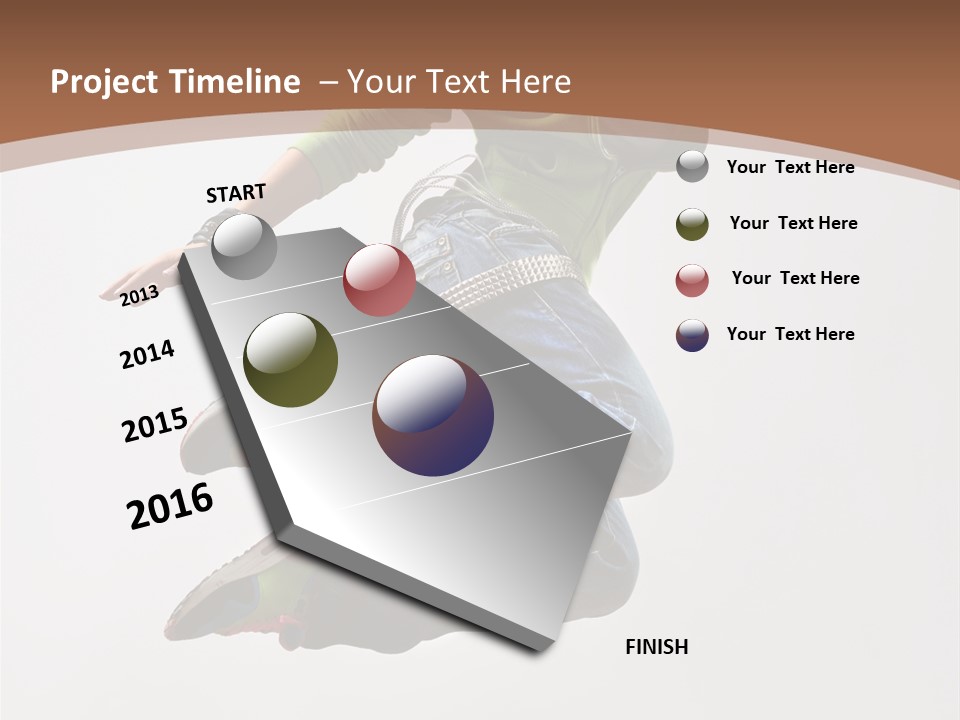 Project Timeline – Your Text Here

START

2013

2014

2015

2016

FINISH

Your Text Here

Your Text Here

Your Text Here

Your Text Here